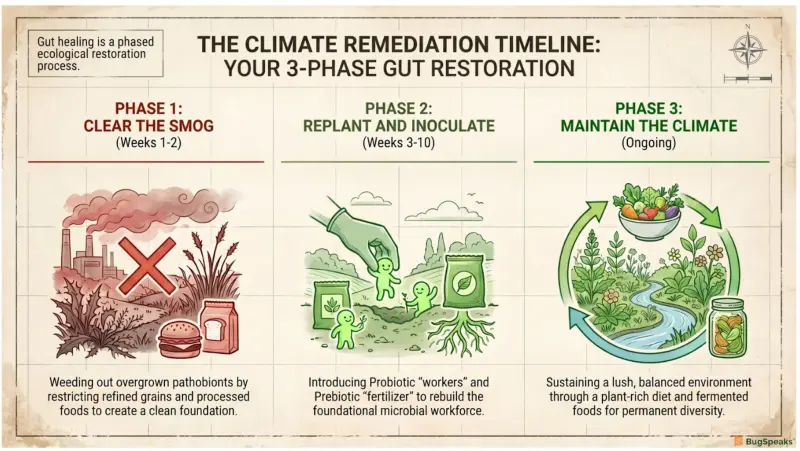 Gut healing is a phased ecological restoration process.

THE CLIMATE REMEDIATION TIMELINE: YOUR 3-PHASE GUT RESTORATION

N

PHASE 1: CLEAR THE SMOG
(Weeks 1-2)

Weeding out overgrown pathobionts by restricting refined grains and processed foods to create a clean foundation.

PHASE 2: REPLANT AND INOCULATE
(Weeks 3-10)

Introducing Probiotic "workers" and Prebiotic "fertilizer" to rebuild the foundational microbial workforce.

PHASE 3: MAINTAIN THE CLIMATE
(Ongoing)

Sustaining a lush, balanced environment through a plant-rich diet and fermented foods for permanent diversity.

BugSpeaks